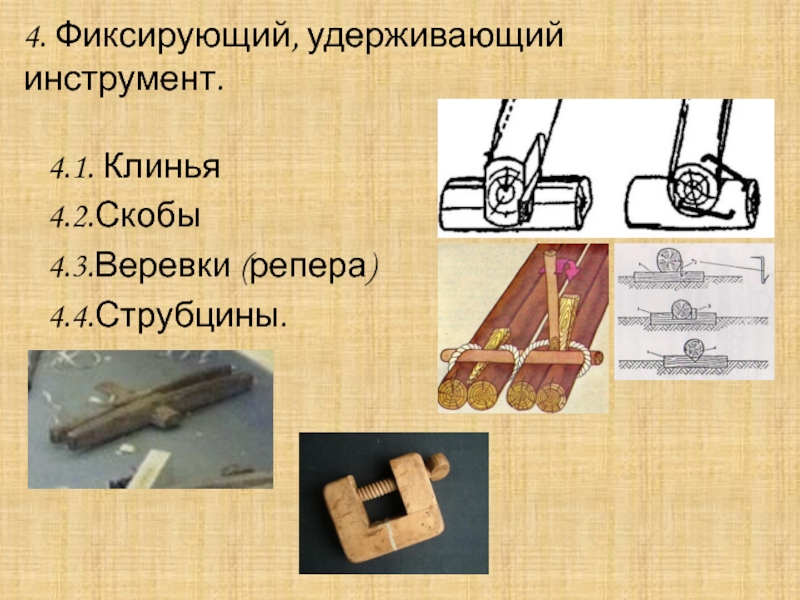 4. Фиксирующий, удерживающий инструмент.

4.1. Клинья
4.2.Скобы
4.3.Веревки (репера)
4.4.Струбцины.